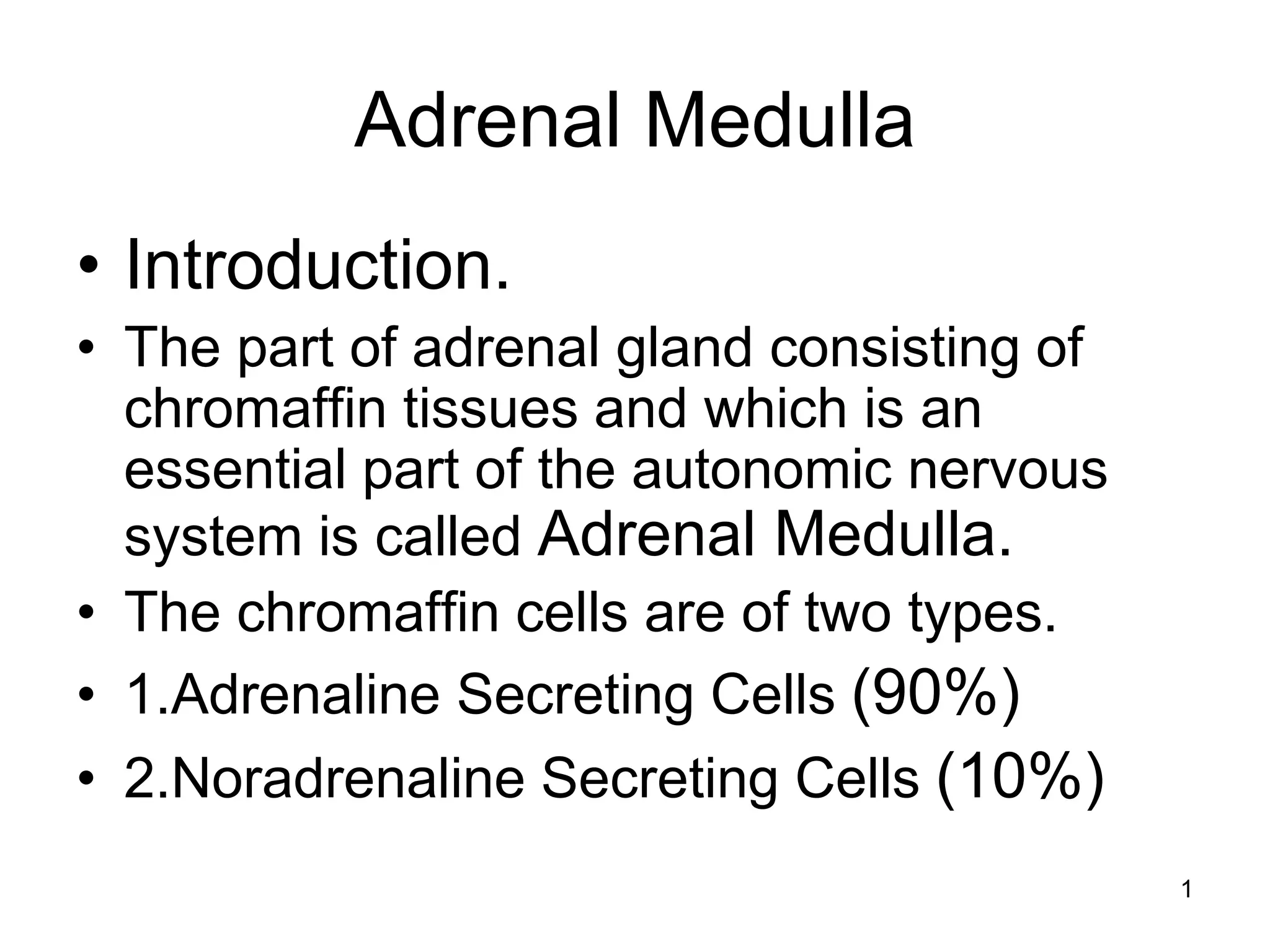 Adrenal Medulla

• Introduction.

• The part of adrenal gland consisting of chromaffin tissues and which is an essential part of the autonomic nervous system is called Adrenal Medulla.

• The chromaffin cells are of two types.

• 1.Adrenaline Secreting Cells (90%)

• 2.Noradrenaline Secreting Cells (10%)

1